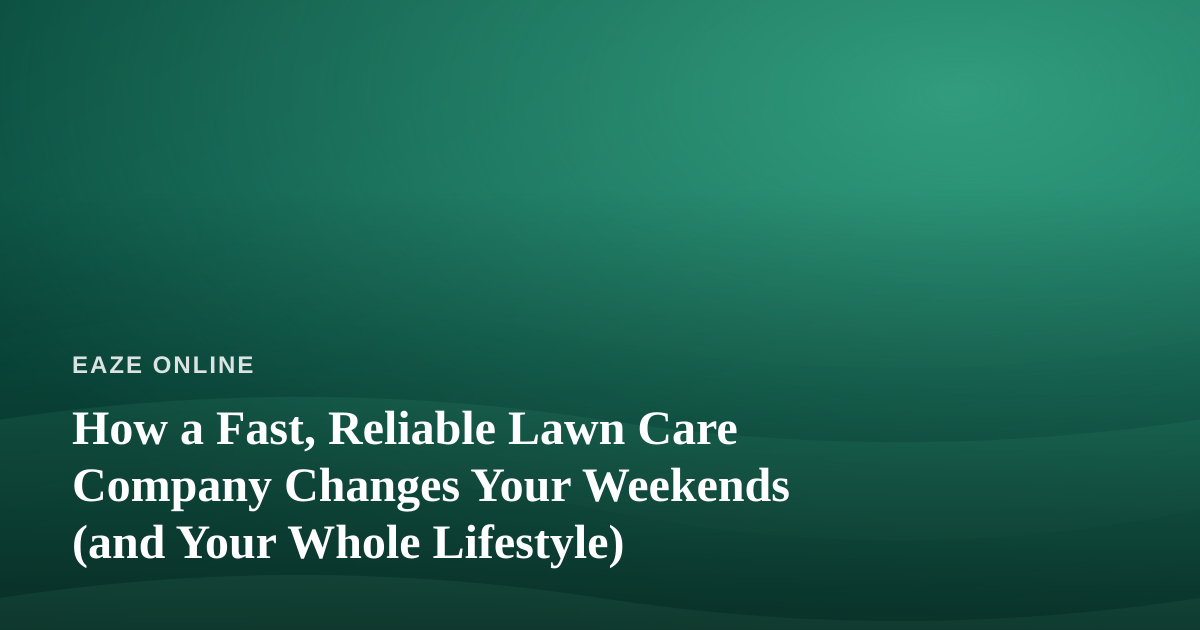 EAZE ONLINE

How a Fast, Reliable Lawn Care Company Changes Your Weekends (and Your Whole Lifestyle)